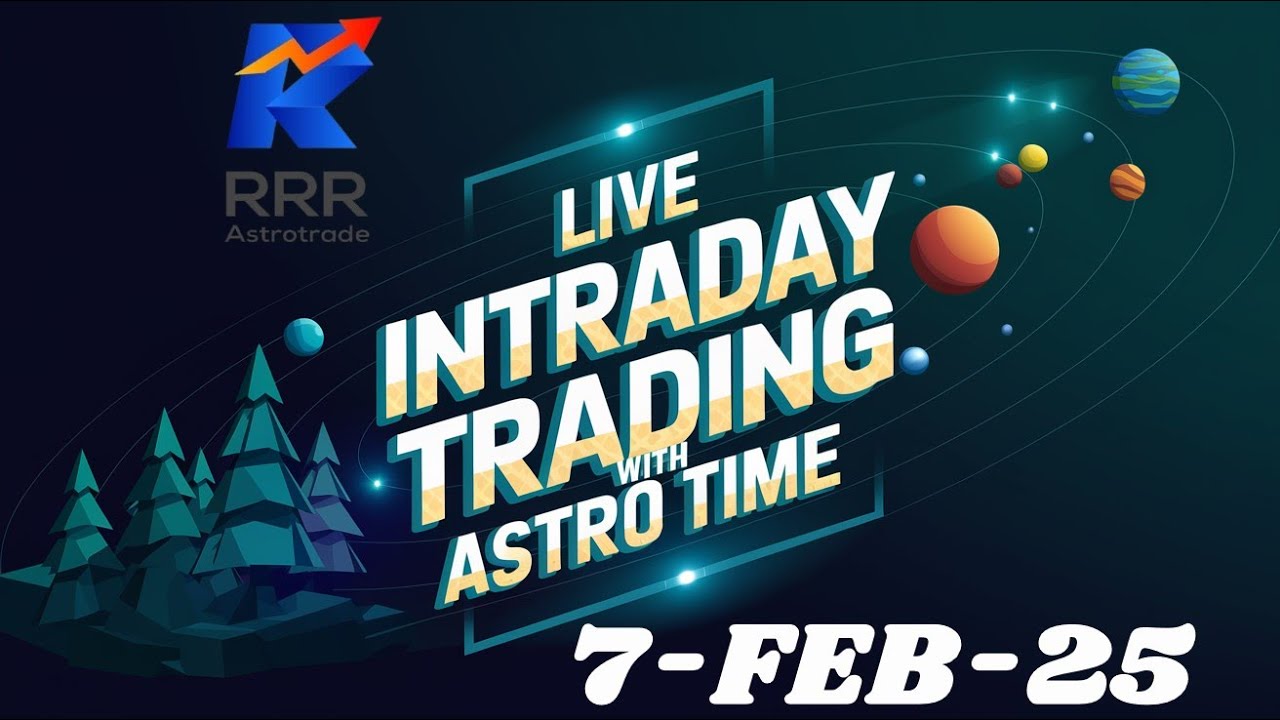 RRR
Astrotrade

LIVE
INTRADAY
TRADING
WITH
ASTRO TIME

7-FEB-25